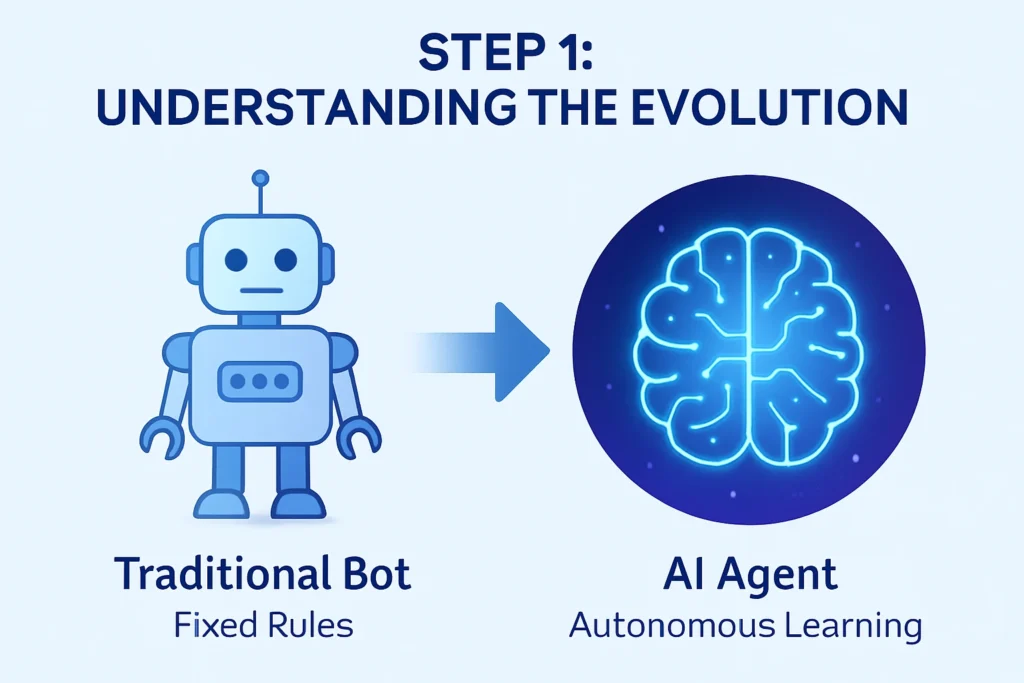 STEP 1:
UNDERSTANDING THE EVOLUTION

Traditional Bot
Fixed Rules

AI Agent
Autonomous Learning